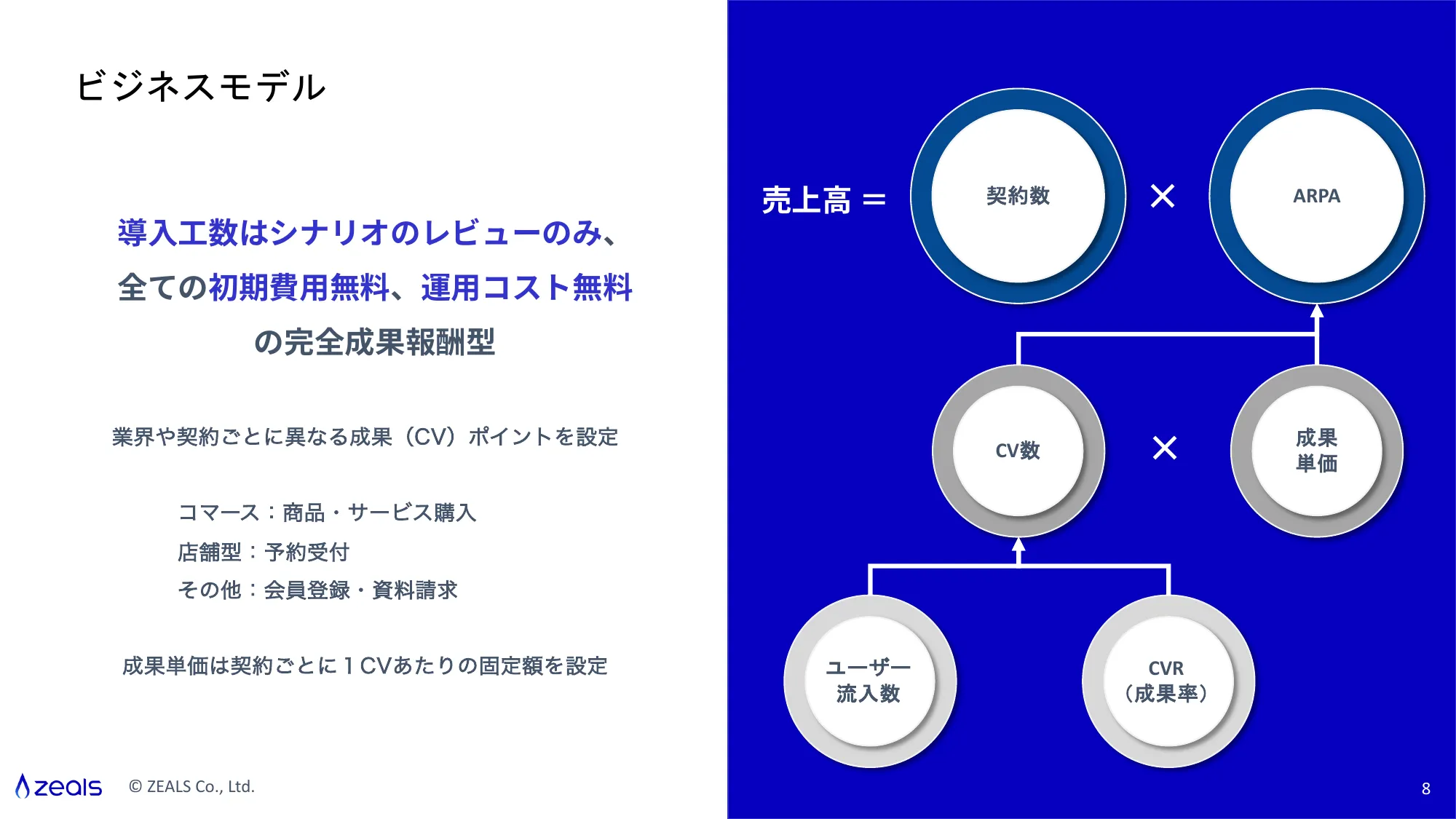 ビジネスモデル

導入工数はシナリオのレビューのみ、
全ての初期費用無料、運用コスト無料
の完全成果報酬型

業界や契約ごとに異なる成果（CV）ポイントを設定

コマース：商品・サービス購入
店舗型：予約受付
その他：会員登録・資料請求

成果単価は契約ごとに１CVあたりの固定額を設定

zeals © ZEALS Co., Ltd.

売上高 ＝ 契約数 × ARPA

CV数 × 成果単価

ユーザー流入数

CVR（成果率）

8